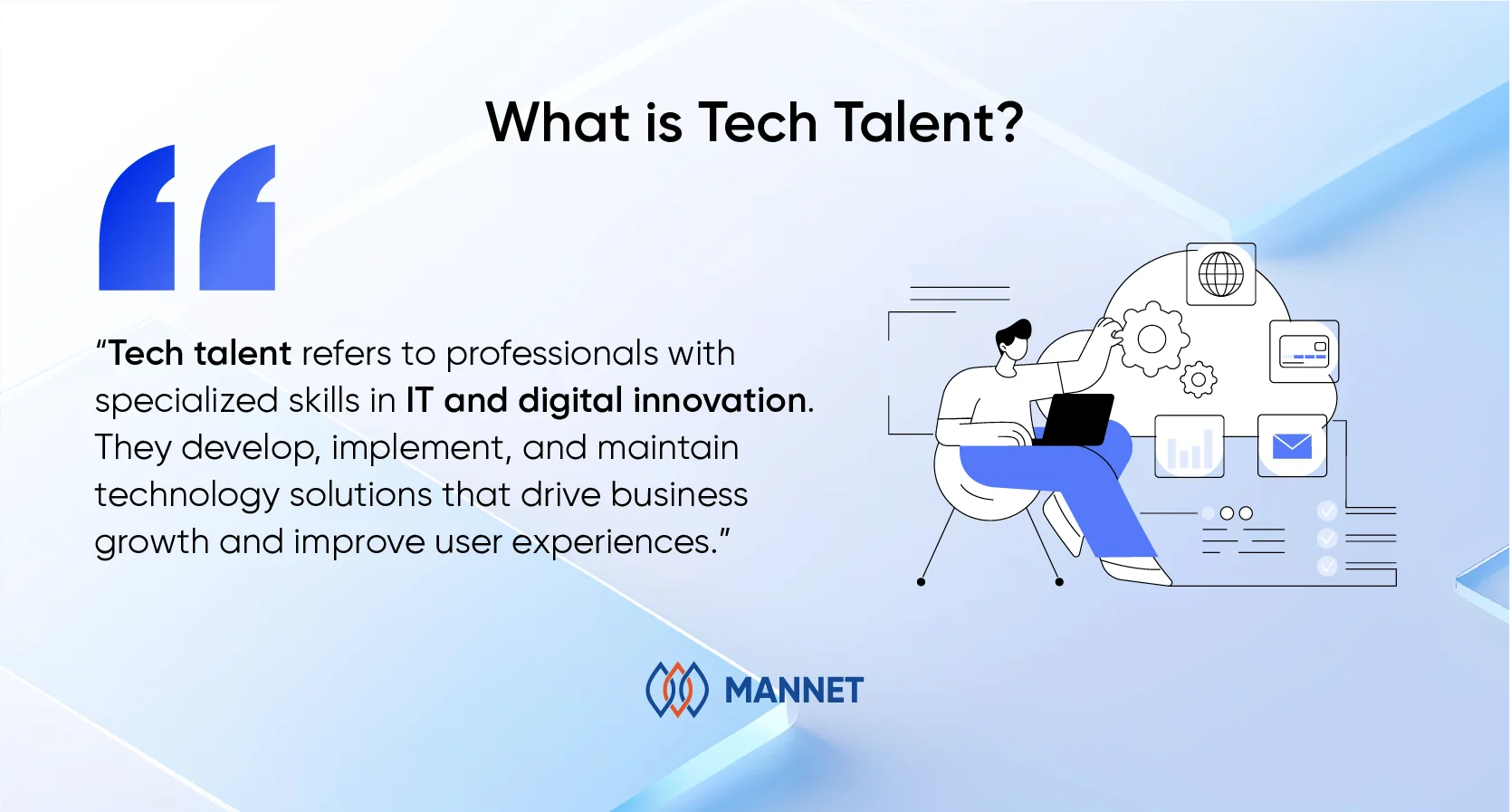 What is Tech Talent?

“Tech talent refers to professionals with specialized skills in IT and digital innovation. They develop, implement, and maintain technology solutions that drive business growth and improve user experiences.”

MANNET